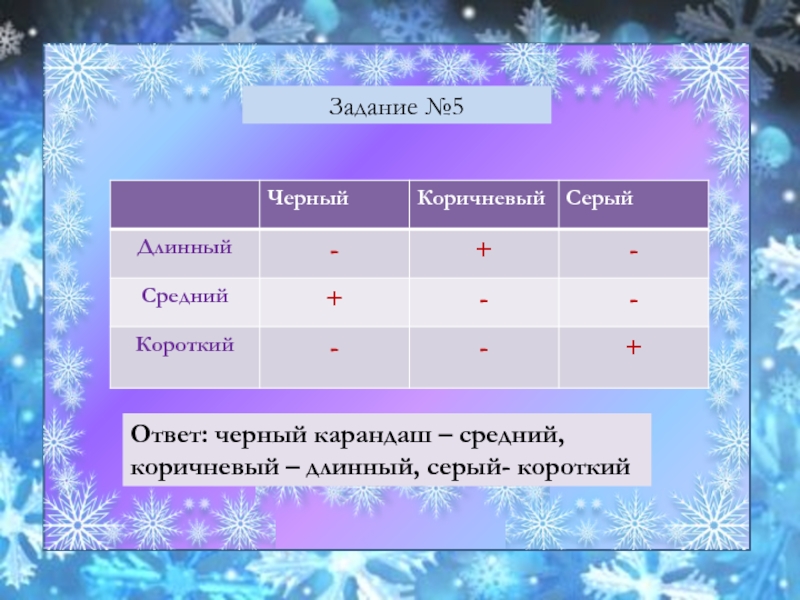 Задание №5

| | Черный | Коричневый | Серый |
|---|---|---|---|
| Длинный | - | + | - |
| Средний | + | - | - |
| Короткий | - | - | + |

Ответ: черный карандаш – средний, коричневый – длинный, серый- короткий